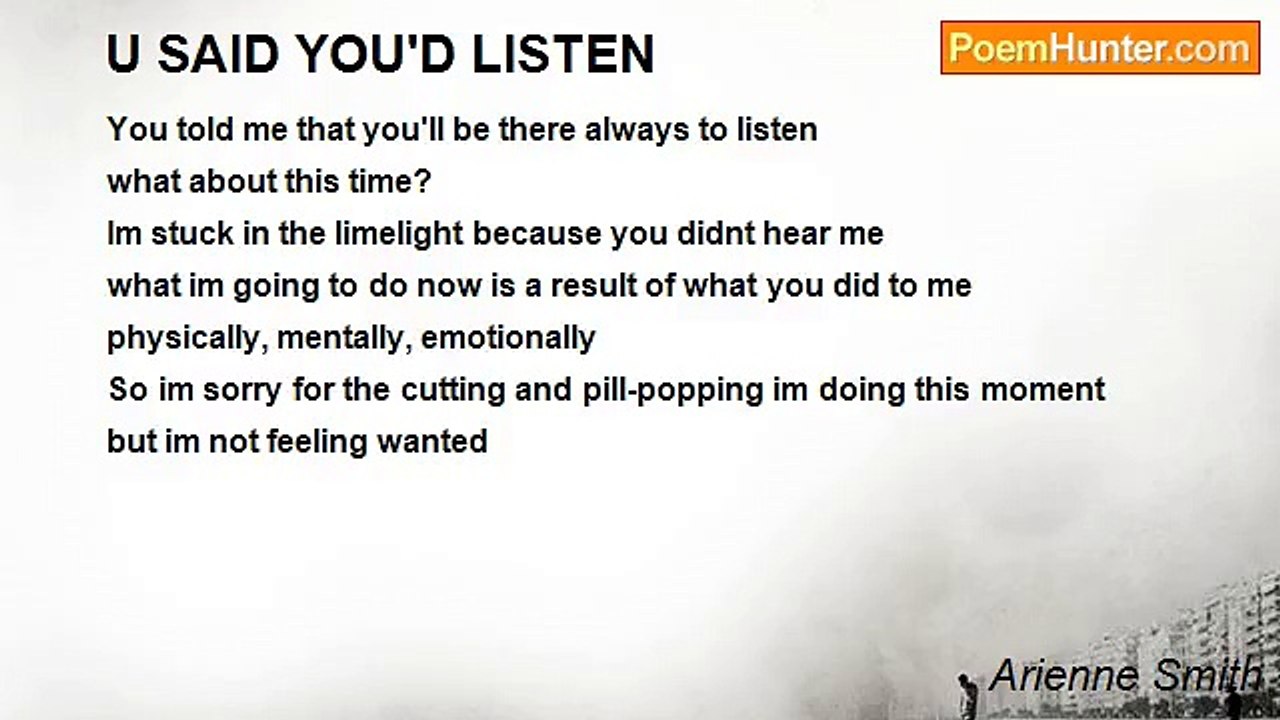 U SAID YOU'D LISTEN

PoemHunter.com

You told me that you'll be there always to listen
what about this time?
Im stuck in the limelight because you didnt hear me
what im going to do now is a result of what you did to me
physically, mentally, emotionally
So im sorry for the cutting and pill-popping im doing this moment
but im not feeling wanted

Arienne Smith